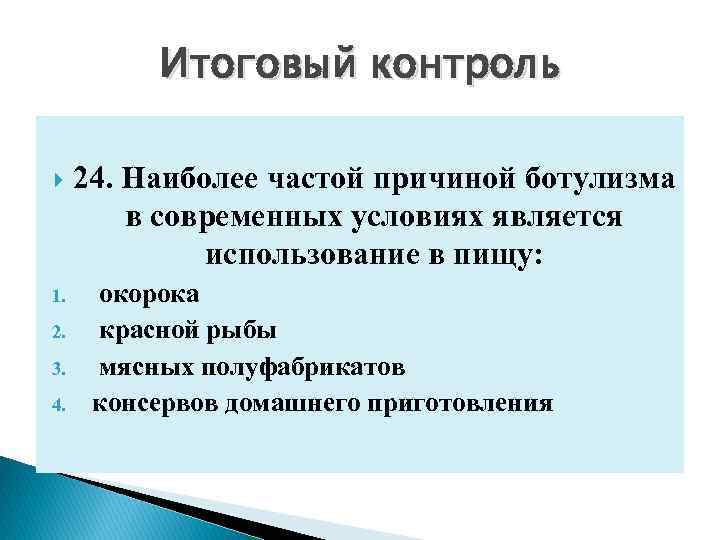 Итоговый контроль

24. Наиболее частой причиной ботулизма в современных условиях является использование в пищу:

1. окорока
2. красной рыбы
3. мясных полуфабрикатов
4. консервов домашнего приготовления